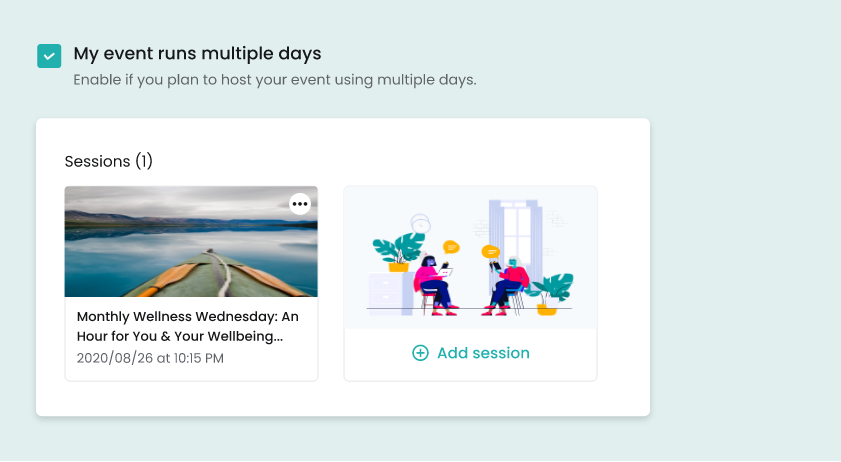 My event runs multiple days

Enable if you plan to host your event using multiple days.

Sessions (1)

Monthly Wellness Wednesday: An Hour for You & Your Wellbeing...

2020/08/26 at 10:15 PM

Add session